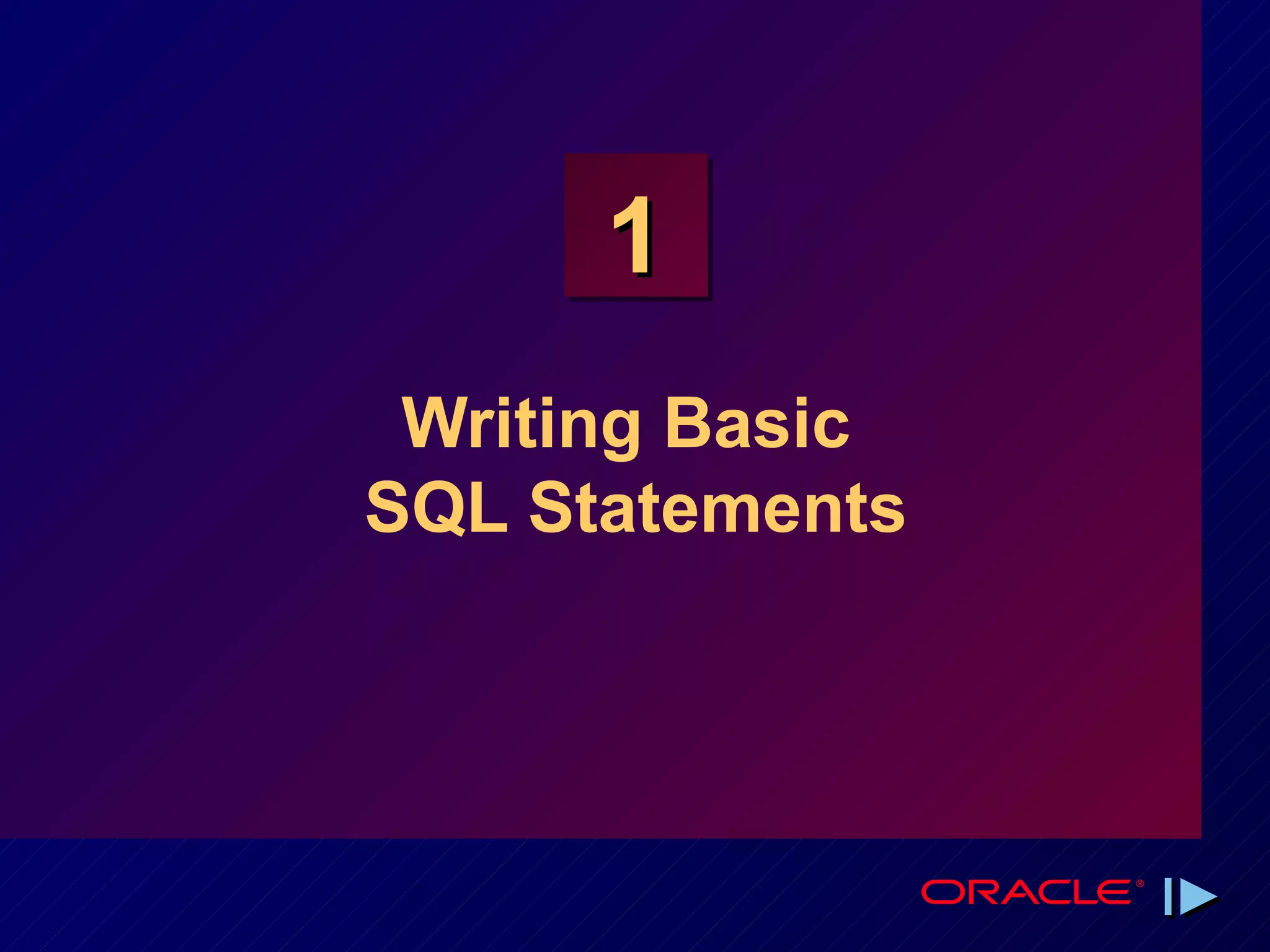 1

Writing Basic
SQL Statements

ORACLE®